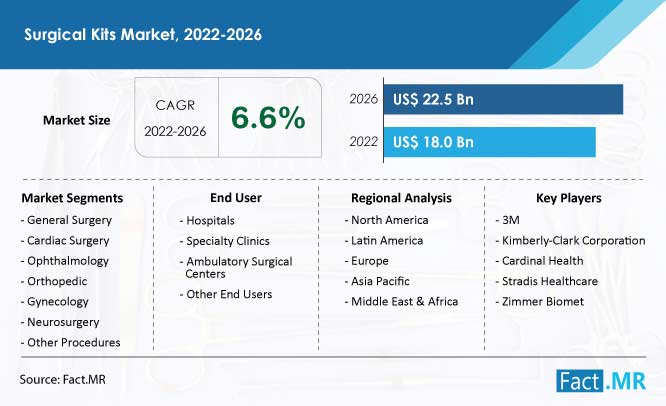 Surgical Kits Market, 2022-2026

Market Size

CAGR 2022-2026

6.6%

2026 US$ 22.5 Bn

2022 US$ 18.0 Bn

Market Segments
- General Surgery
- Cardiac Surgery
- Ophthalmology
- Orthopedic
- Gynecology
- Neurosurgery
- Other Procedures

End User
- Hospitals
- Specialty Clinics
- Ambulatory Surgical Centers
- Other End Users

Regional Analysis
- North America
- Latin America
- Europe
- Asia Pacific
- Middle East & Africa

Key Players
- 3M
- Kimberly-Clark Corporation
- Cardinal Health
- Stradis Healthcare
- Zimmer Biomet

Source: Fact.MR

Fact.MR